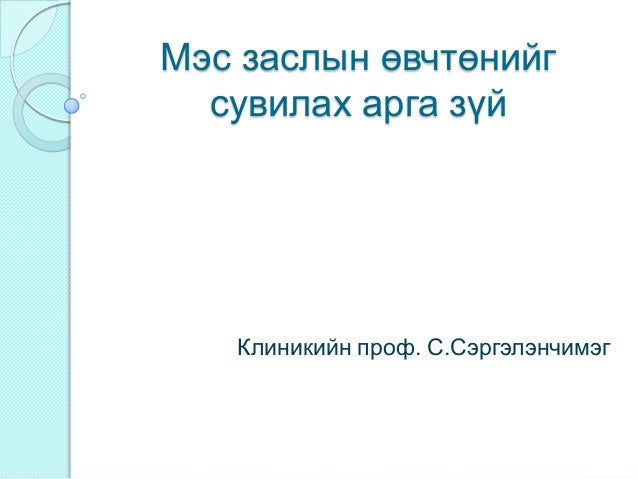 Мэс заслын өвчтөнийг сувилах арга зүй

Клиникийн проф. С.Сэргэлэнчимэг